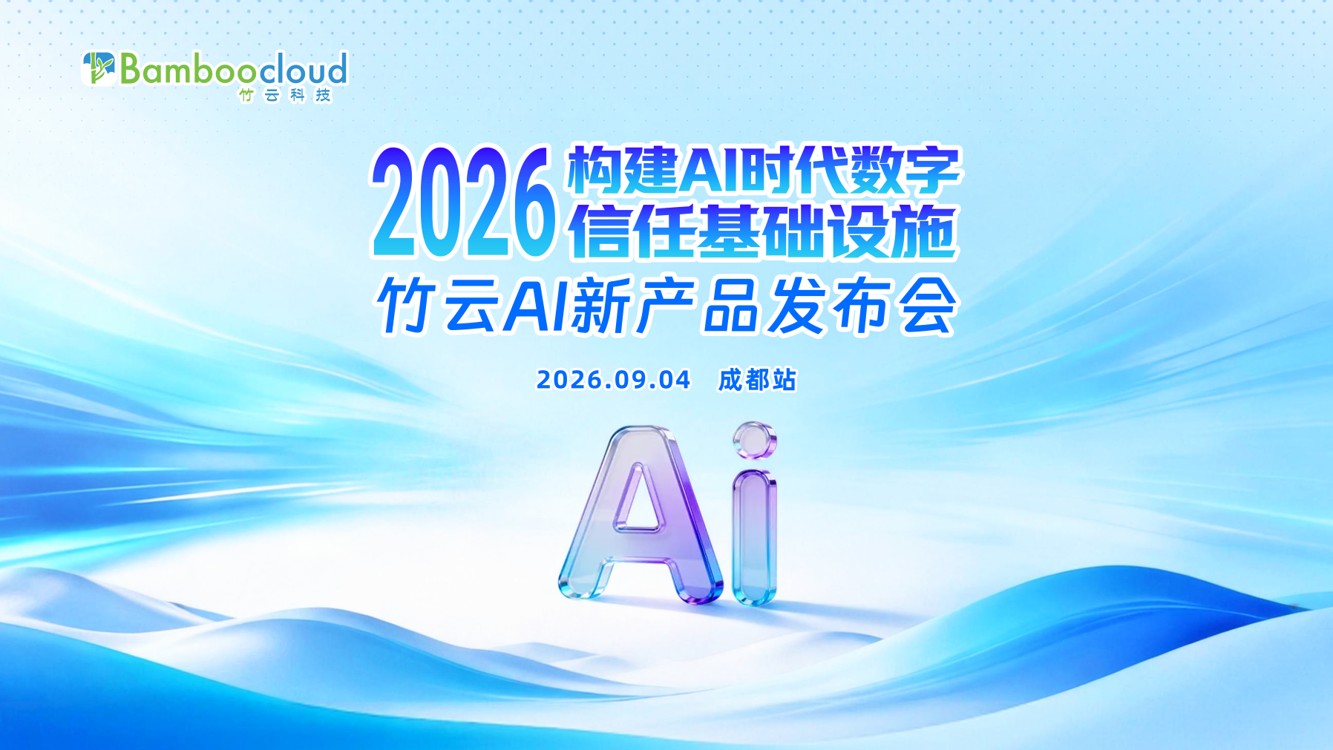 Bamboocloud
竹云科技

2026 构建AI时代数字信任基础设施

竹云AI新产品发布会

2026.09.04 成都站

Ai